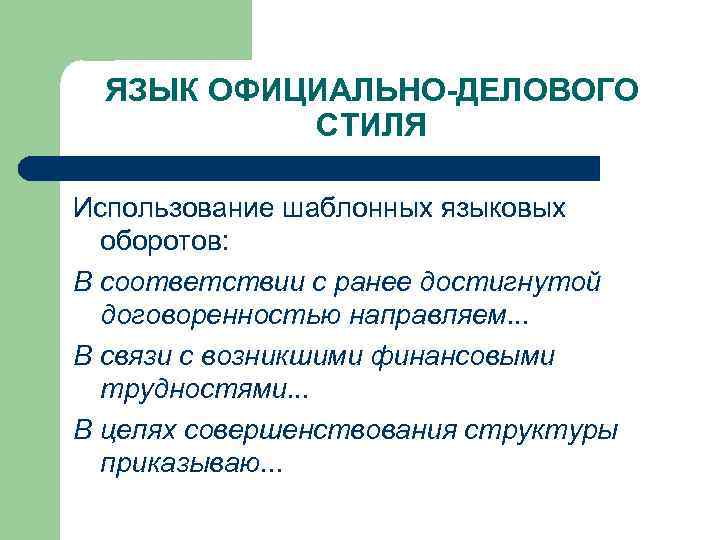 ЯЗЫК ОФИЦИАЛЬНО-ДЕЛОВОГО СТИЛЯ

Использование шаблонных языковых оборотов:

В соответствии с ранее достигнутой договоренностью направляем...

В связи с возникшими финансовыми трудностями...

В целях совершенствования структуры приказываю...